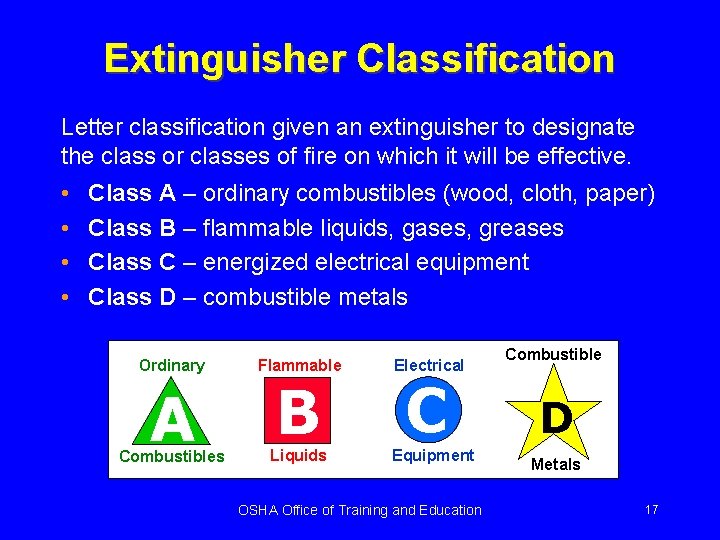 Extinguisher Classification

Letter classification given an extinguisher to designate the class or classes of fire on which it will be effective.

• Class A – ordinary combustibles (wood, cloth, paper)
• Class B – flammable liquids, gases, greases
• Class C – energized electrical equipment
• Class D – combustible metals

Ordinary
A
Combustibles

Flammable
B
Liquids

Electrical
C
Equipment

Combustible
D
Metals

OSHA Office of Training and Education

17